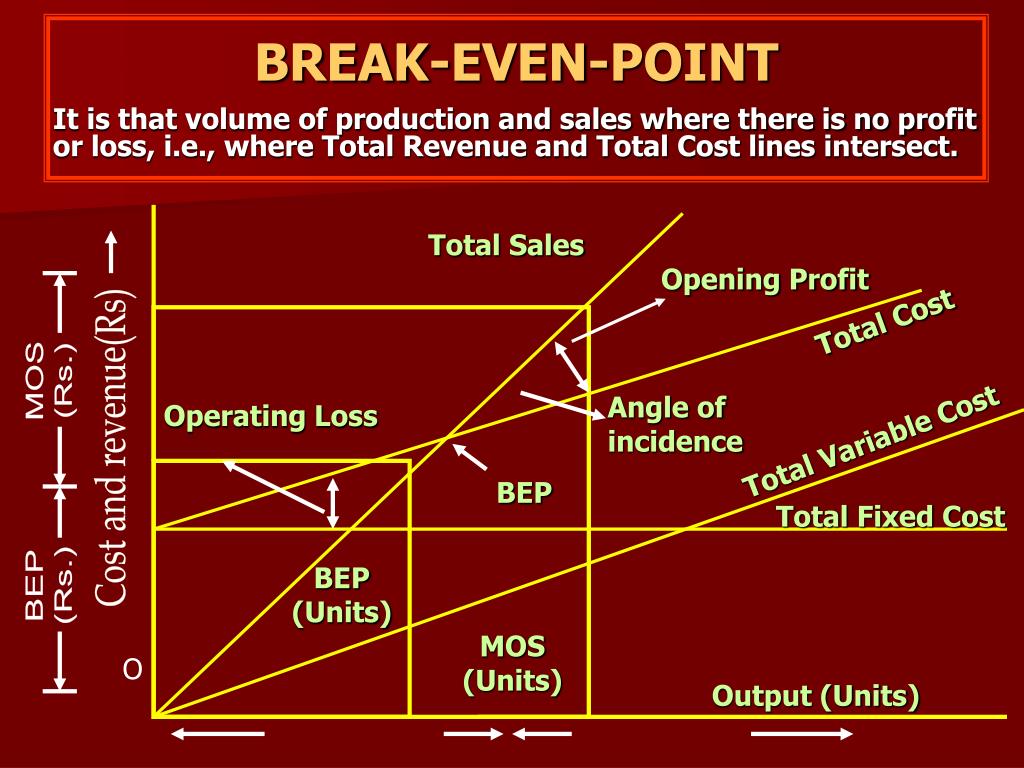 BREAK-EVEN-POINT

It is that volume of production and sales where there is no profit or loss, i.e., where Total Revenue and Total Cost lines intersect.

MOS (Rs.)

BEP (Rs.)

Cost and revenue(Rs)

Total Sales

Opening Profit

Total Cost

Operating Loss

Angle of incidence

Total Variable Cost

BEP

Total Fixed Cost

BEP (Units)

MOS (Units)

O

Output (Units)